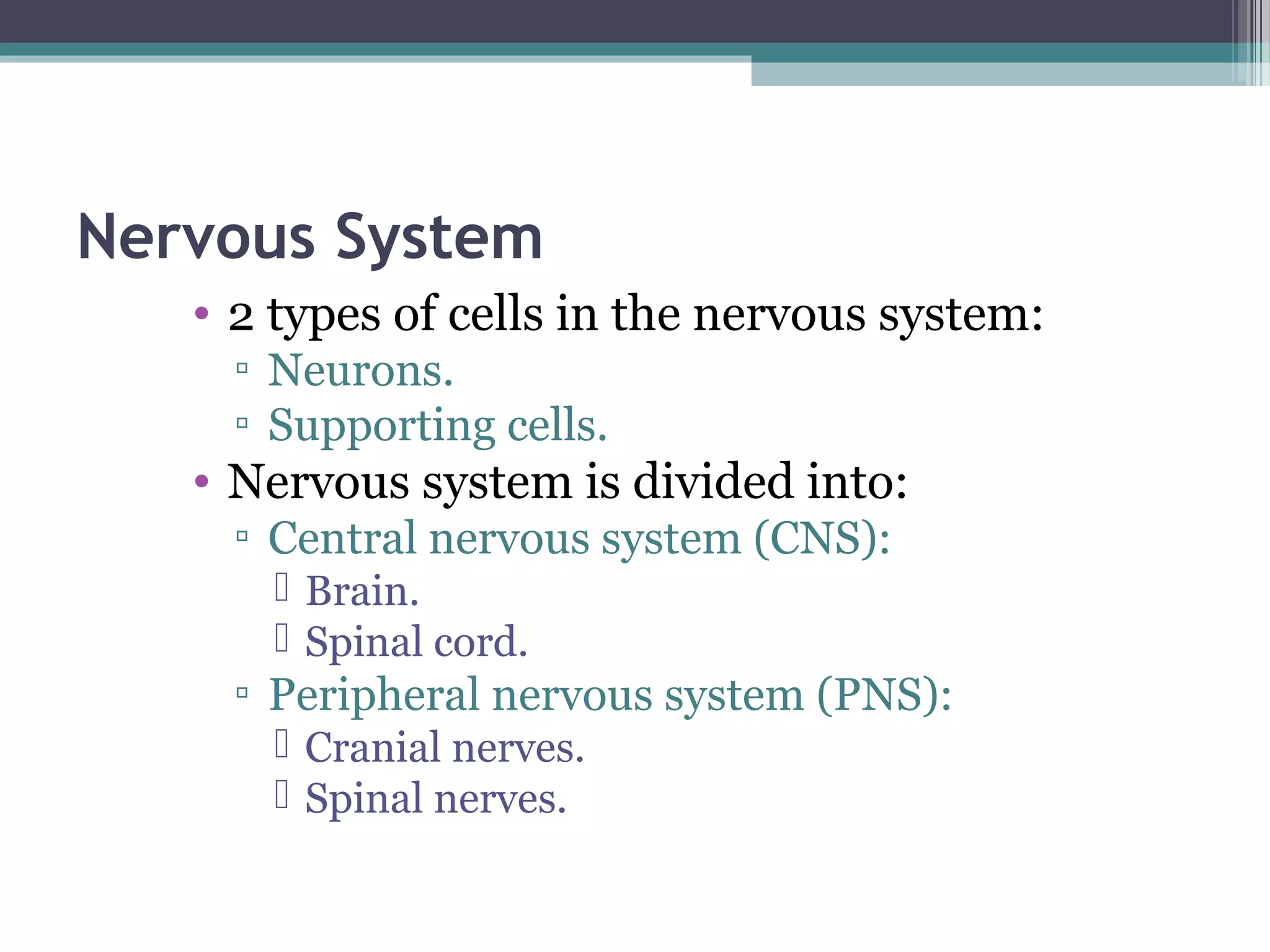 Nervous System

• 2 types of cells in the nervous system:
▫ Neurons.
▫ Supporting cells.
• Nervous system is divided into:
▫ Central nervous system (CNS):
 Brain.
 Spinal cord.
▫ Peripheral nervous system (PNS):
 Cranial nerves.
 Spinal nerves.